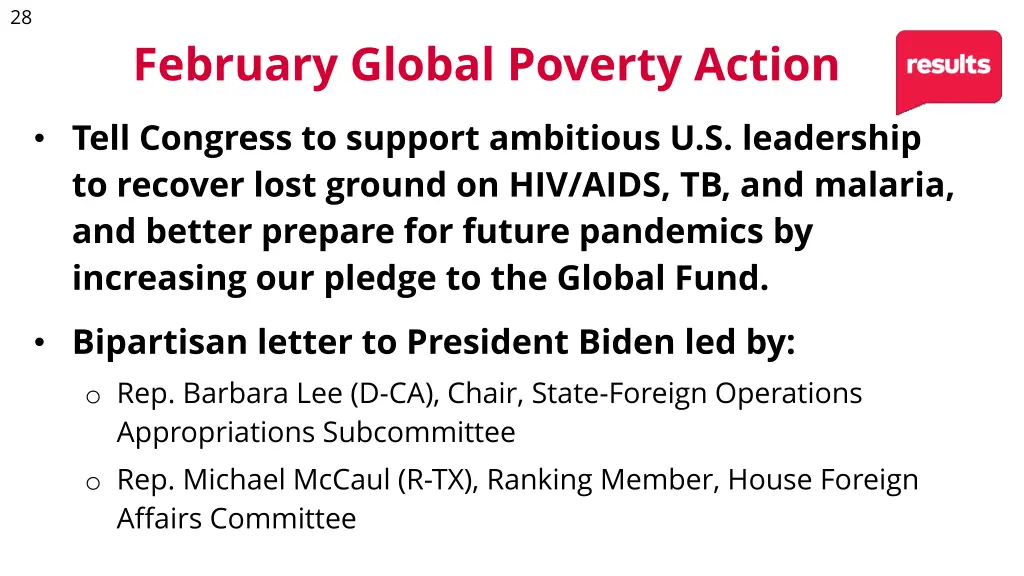 28

February Global Poverty Action

results

• Tell Congress to support ambitious U.S. leadership to recover lost ground on HIV/AIDS, TB, and malaria, and better prepare for future pandemics by increasing our pledge to the Global Fund.

• Bipartisan letter to President Biden led by:
  o Rep. Barbara Lee (D-CA), Chair, State-Foreign Operations Appropriations Subcommittee
  o Rep. Michael McCaul (R-TX), Ranking Member, House Foreign Affairs Committee